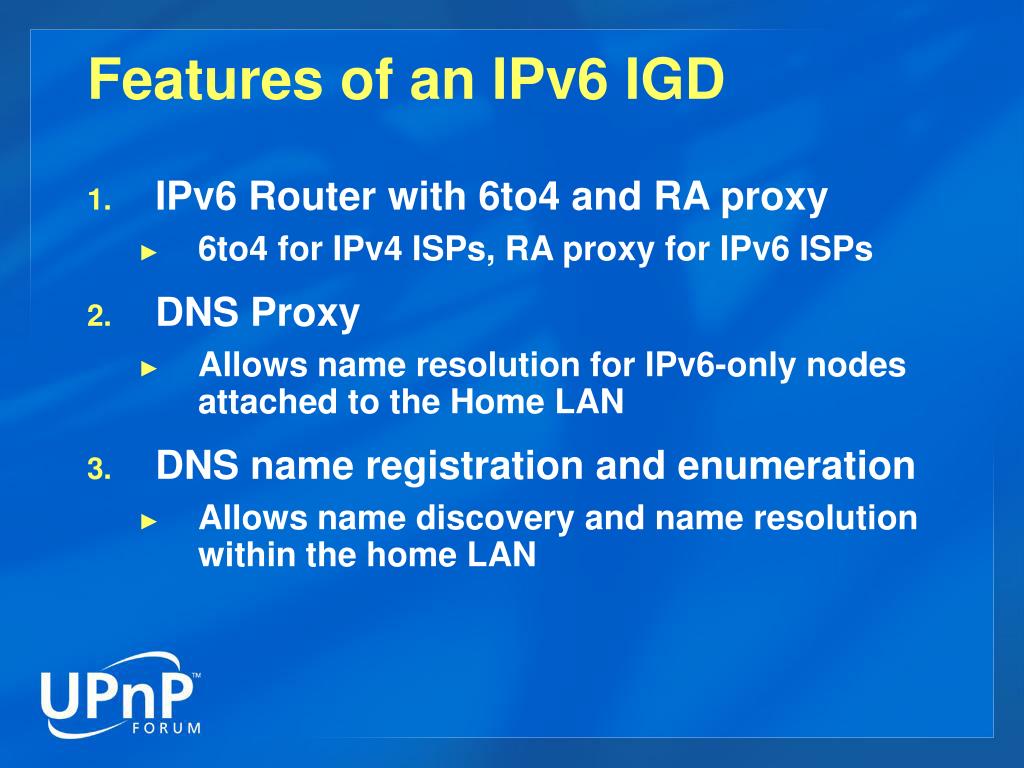 Features of an IPv6 IGD

1. IPv6 Router with 6to4 and RA proxy
► 6to4 for IPv4 ISPs, RA proxy for IPv6 ISPs

2. DNS Proxy
► Allows name resolution for IPv6-only nodes attached to the Home LAN

3. DNS name registration and enumeration
► Allows name discovery and name resolution within the home LAN

UPnP™ FORUM